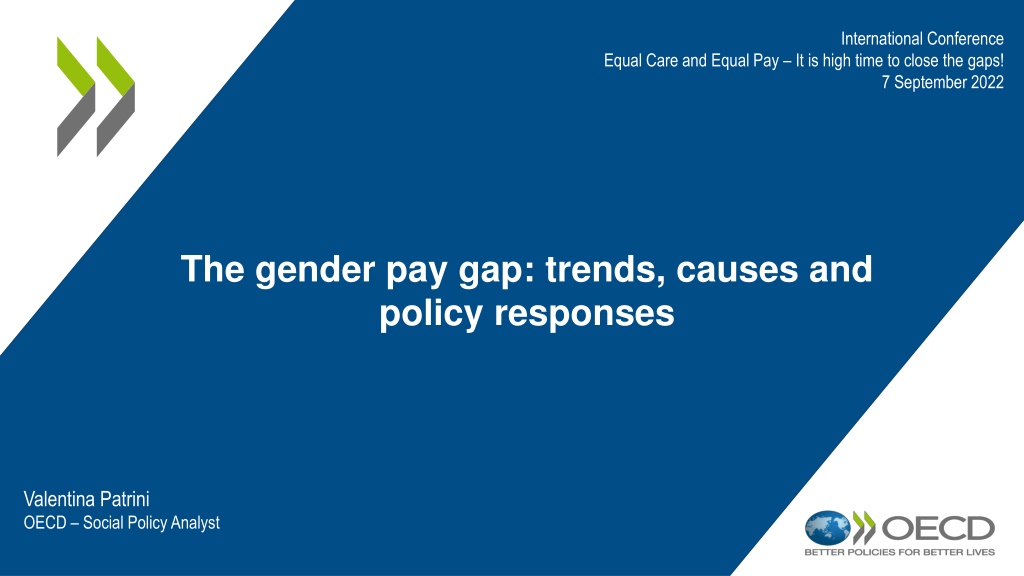 International Conference
Equal Care and Equal Pay – It is high time to close the gaps!
7 September 2022

The gender pay gap: trends, causes and policy responses

Valentina Patrini
OECD – Social Policy Analyst

OECD
BETTER POLICIES FOR BETTER LIVES